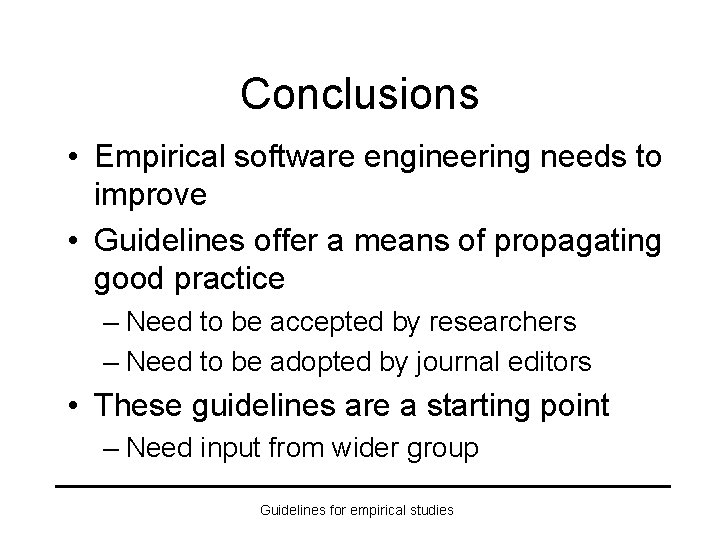 Conclusions

• Empirical software engineering needs to improve
• Guidelines offer a means of propagating good practice
  – Need to be accepted by researchers
  – Need to be adopted by journal editors
• These guidelines are a starting point
  – Need input from wider group

Guidelines for empirical studies